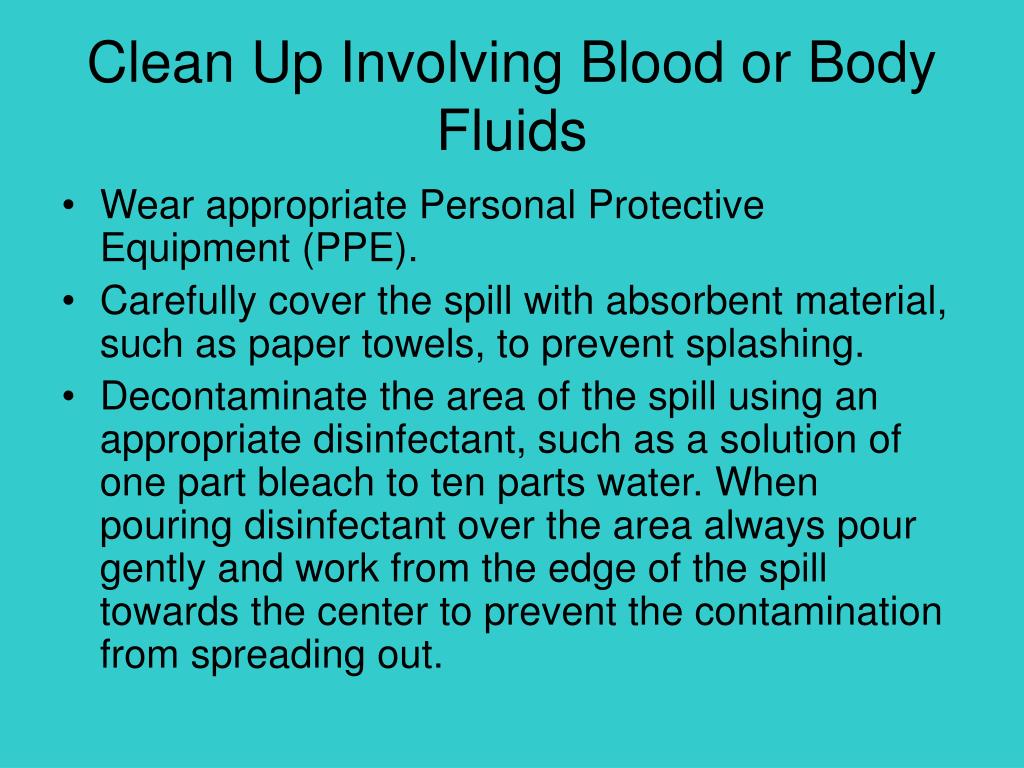 Clean Up Involving Blood or Body Fluids

• Wear appropriate Personal Protective Equipment (PPE).
• Carefully cover the spill with absorbent material, such as paper towels, to prevent splashing.
• Decontaminate the area of the spill using an appropriate disinfectant, such as a solution of one part bleach to ten parts water. When pouring disinfectant over the area always pour gently and work from the edge of the spill towards the center to prevent the contamination from spreading out.